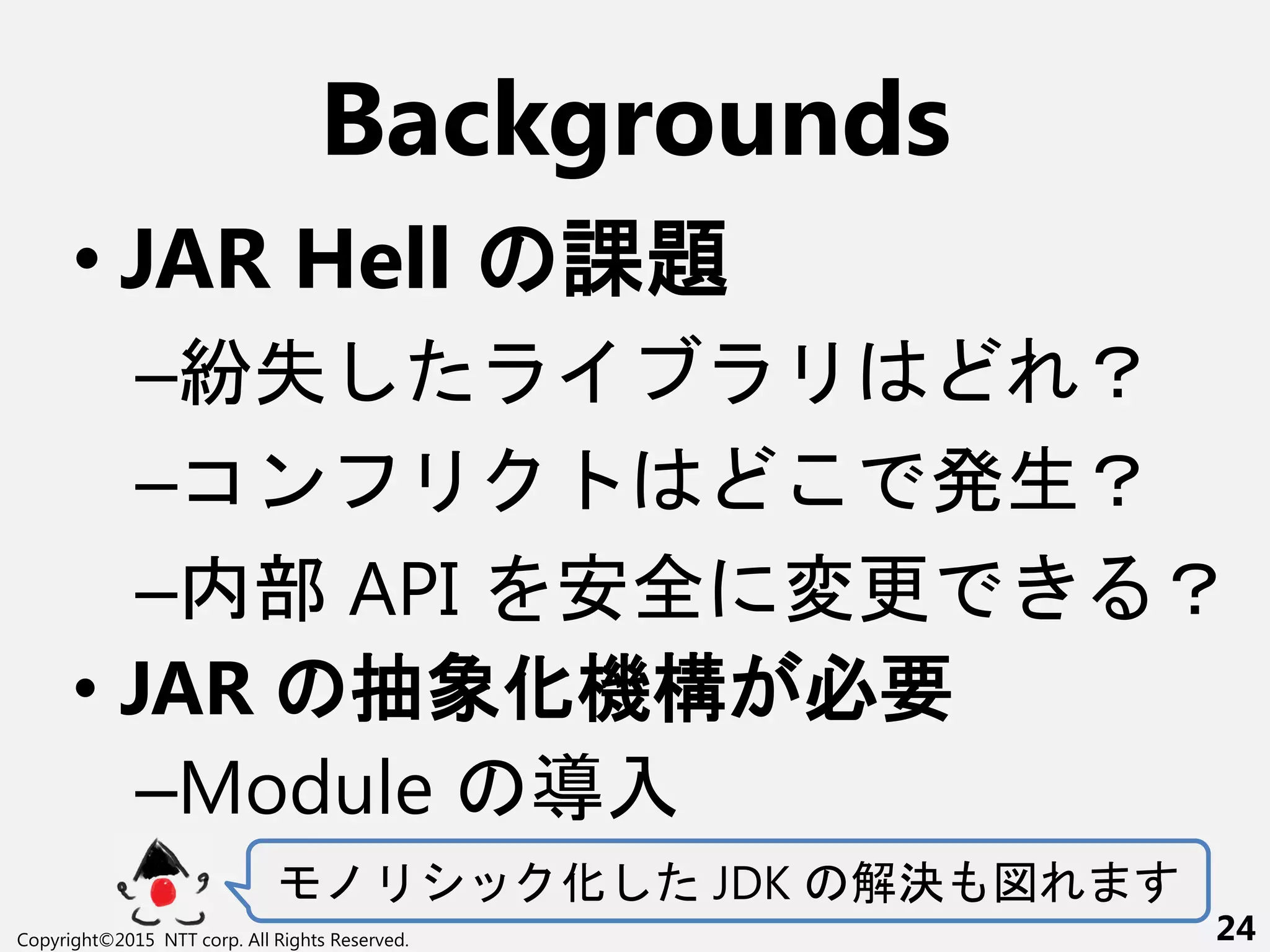 Backgrounds

• JAR Hell の課題

–紛失したライブラリはどれ？

–コンフリクトはどこで発生？

–内部 API を安全に変更できる？

• JAR の抽象化機構が必要

–Module の導入

モノリシック化した JDK の解決も図れます

Copyright©2015 NTT corp. All Rights Reserved.

24